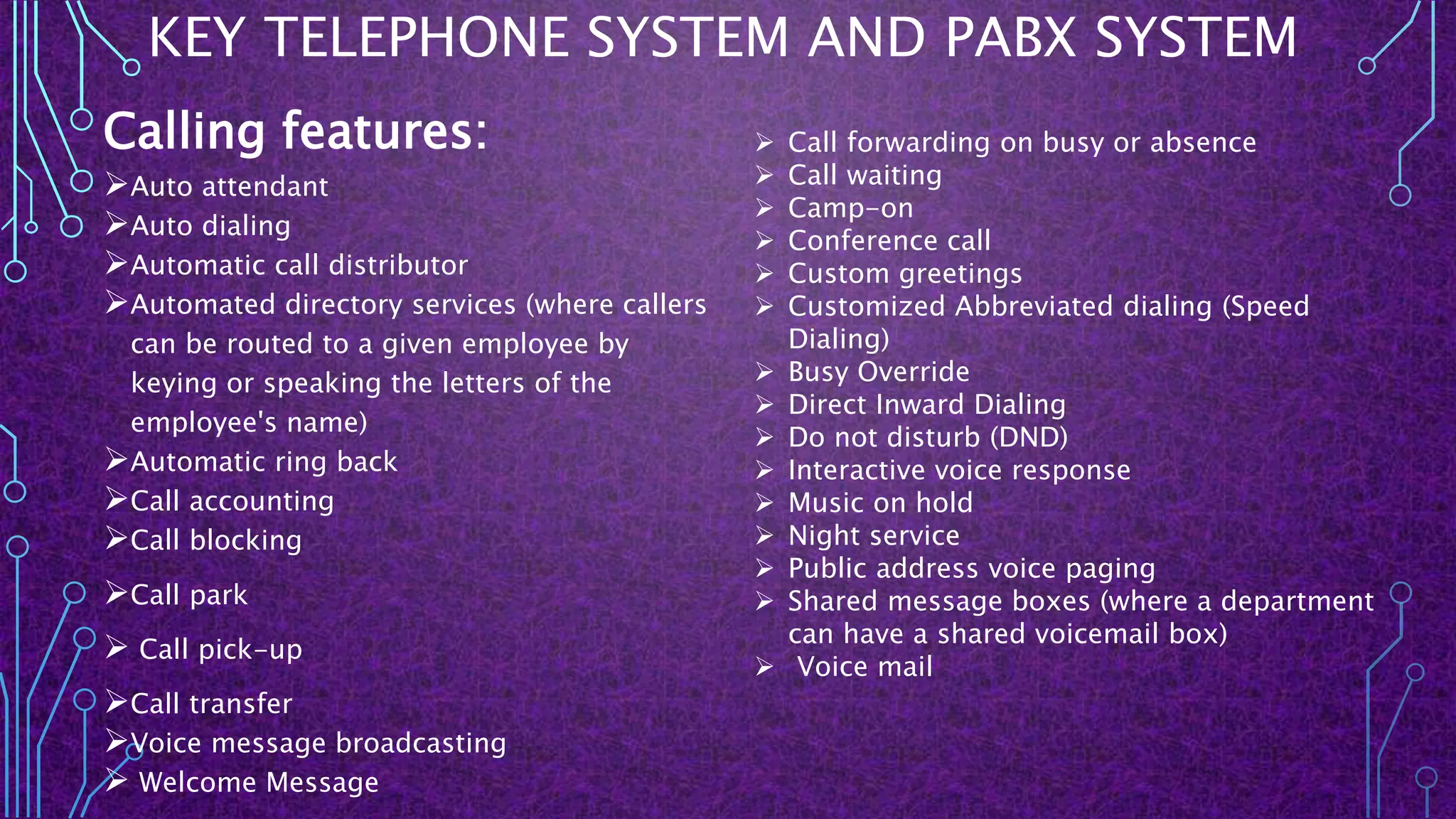 KEY TELEPHONE SYSTEM AND PABX SYSTEM

Calling features:

➢Auto attendant
➢Auto dialing
➢Automatic call distributor
➢Automated directory services (where callers can be routed to a given employee by keying or speaking the letters of the employee's name)
➢Automatic ring back
➢Call accounting
➢Call blocking
➢Call park
➢ Call pick-up
➢Call transfer
➢Voice message broadcasting
➢ Welcome Message

➢ Call forwarding on busy or absence
➢ Call waiting
➢ Camp-on
➢ Conference call
➢ Custom greetings
➢ Customized Abbreviated dialing (Speed Dialing)
➢ Busy Override
➢ Direct Inward Dialing
➢ Do not disturb (DND)
➢ Interactive voice response
➢ Music on hold
➢ Night service
➢ Public address voice paging
➢ Shared message boxes (where a department can have a shared voicemail box)
➢ Voice mail